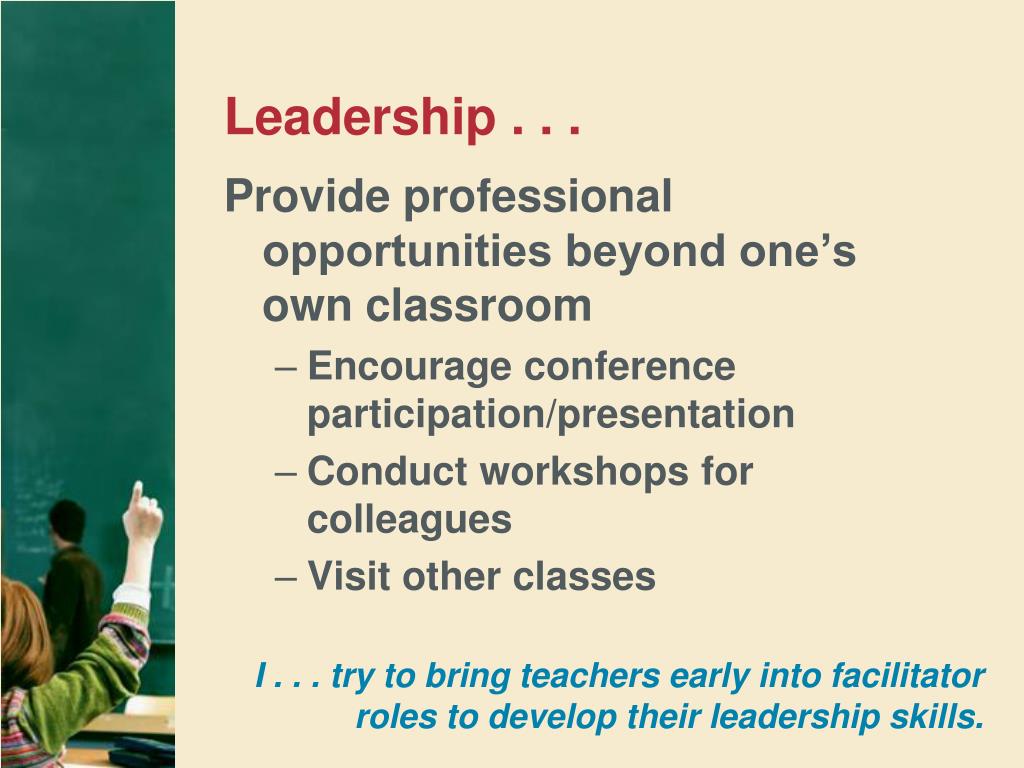 Leadership . . .

Provide professional opportunities beyond one’s own classroom

– Encourage conference participation/presentation
– Conduct workshops for colleagues
– Visit other classes

I . . . try to bring teachers early into facilitator roles to develop their leadership skills.